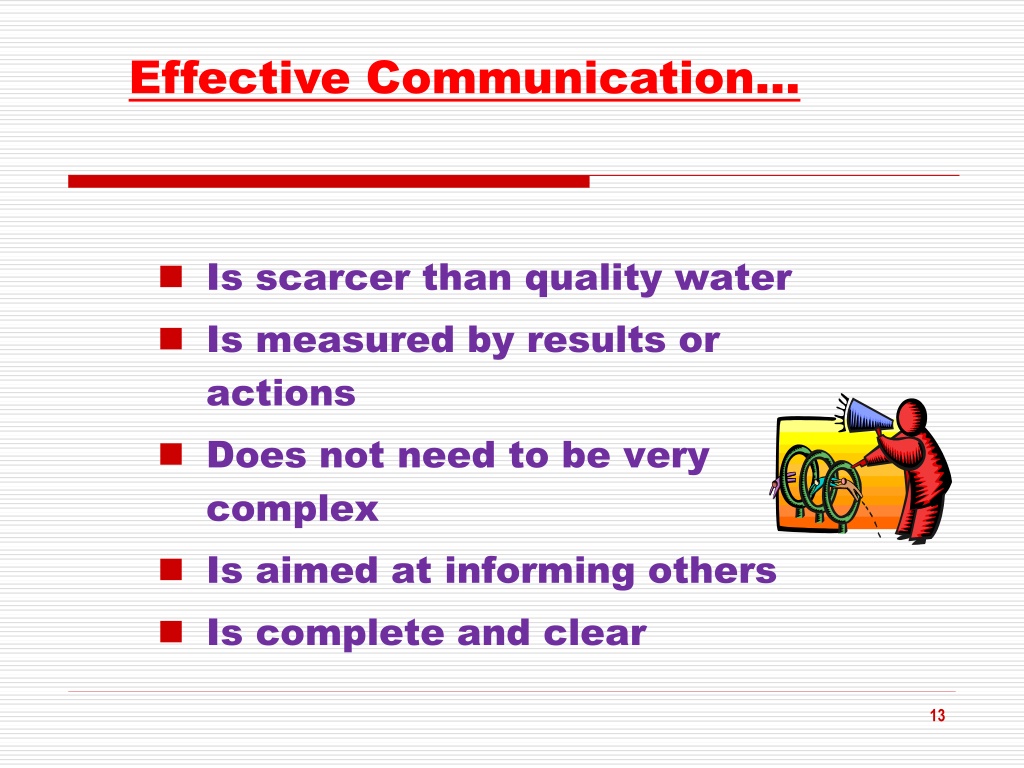 Effective Communication…

- Is scarcer than quality water
- Is measured by results or actions
- Does not need to be very complex
- Is aimed at informing others
- Is complete and clear

13